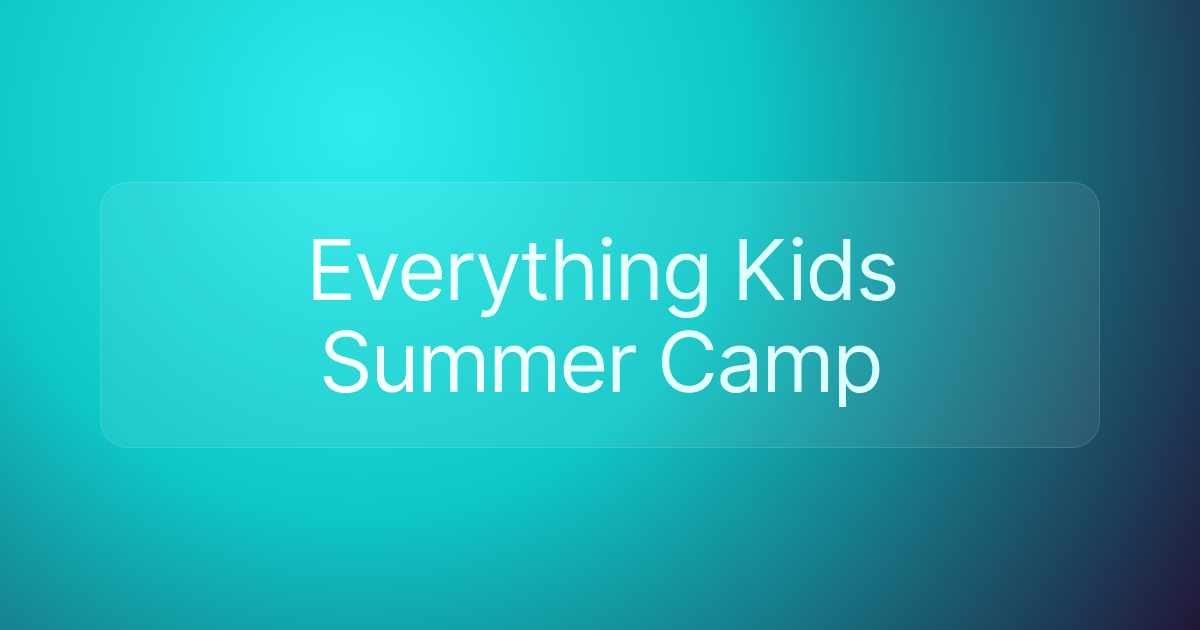 Everything Kids Summer Camp